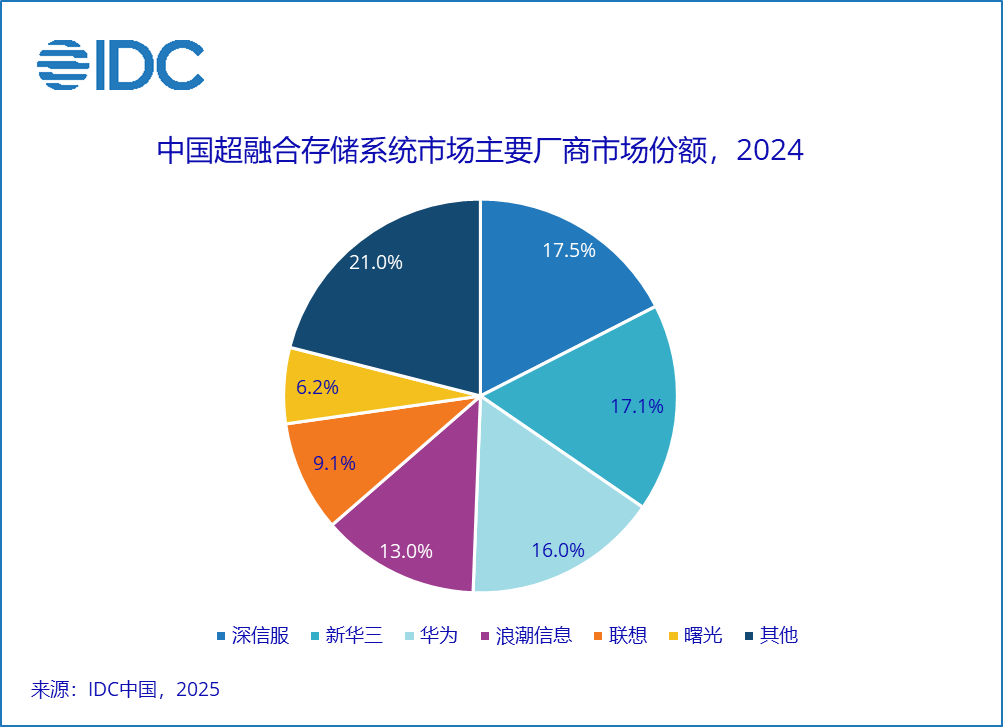 IDC

中国超融合存储系统市场主要厂商市场份额，2024

17.5%
17.1%
16.0%
13.0%
9.1%
6.2%
21.0%

深信服 新华三 华为 浪潮信息 联想 曙光 其他

来源：IDC中国，2025